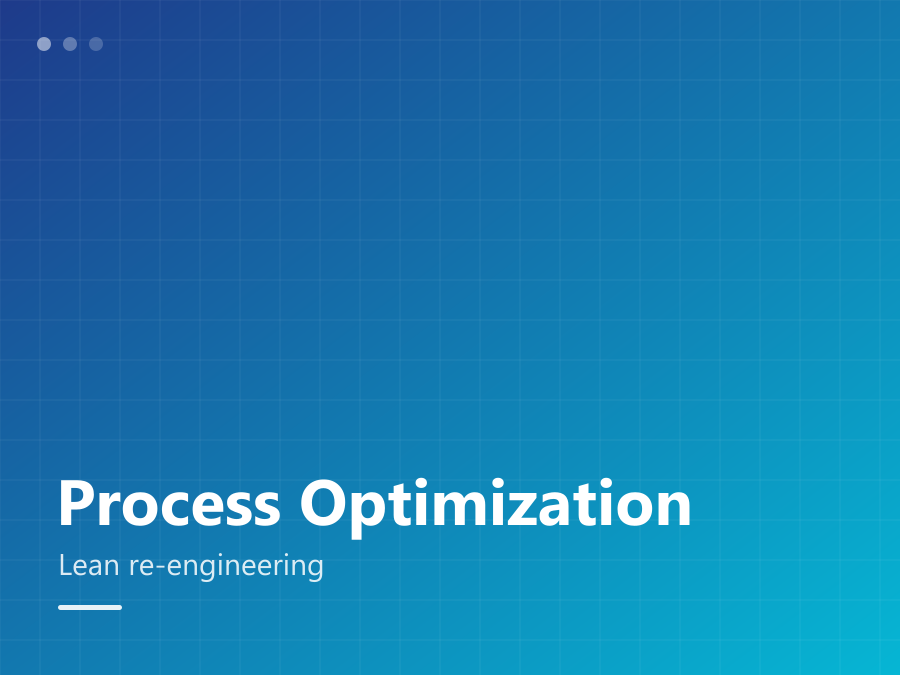 Process Optimization

Lean re-engineering